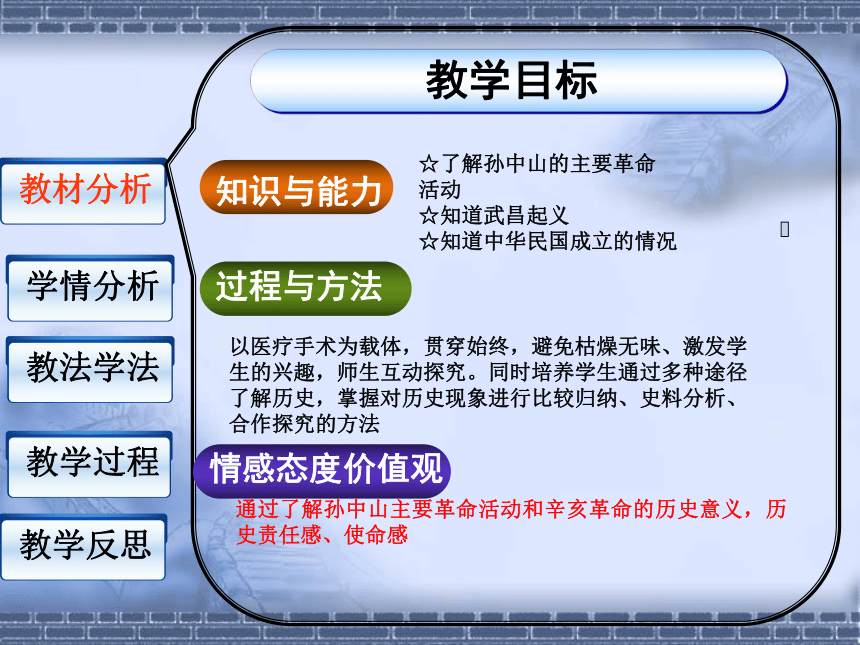 教学目标

教材分析

学情分析

教法学法

教学过程

教学反思

知识与能力

☆了解孙中山的主要革命活动
☆知道武昌起义
☆知道中华民国成立的情况

过程与方法

以医疗手术为载体，贯穿始终，避免枯燥无味、激发学生的兴趣，师生互动探究。同时培养学生通过多种途径了解历史，掌握对历史现象进行比较归纳、史料分析、合作探究的方法

情感态度价值观

通过了解孙中山主要革命活动和辛亥革命的历史意义，历史责任感、使命感